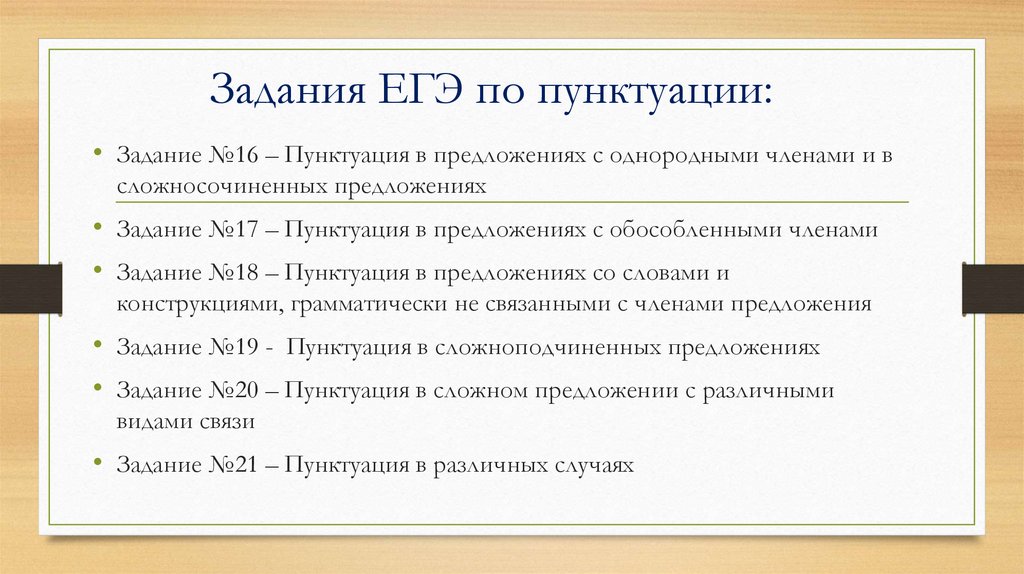 Задания ЕГЭ по пунктуации:

• Задание №16 – Пунктуация в предложениях с однородными членами и в сложносочиненных предложениях

• Задание №17 – Пунктуация в предложениях с обособленными членами

• Задание №18 – Пунктуация в предложениях со словами и конструкциями, грамматически не связанными с членами предложения

• Задание №19 - Пунктуация в сложноподчиненных предложениях

• Задание №20 – Пунктуация в сложном предложении с различными видами связи

• Задание №21 – Пунктуация в различных случаях